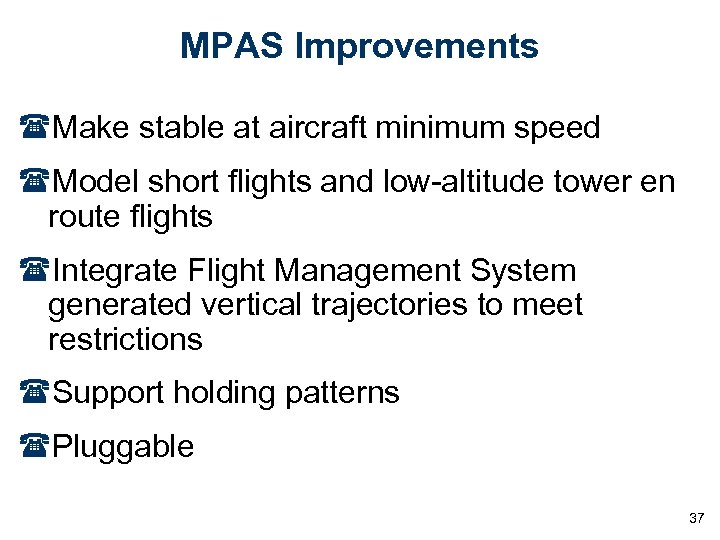 MPAS Improvements

☎Make stable at aircraft minimum speed

☎Model short flights and low-altitude tower en route flights

☎Integrate Flight Management System generated vertical trajectories to meet restrictions

☎Support holding patterns

☎Pluggable

37